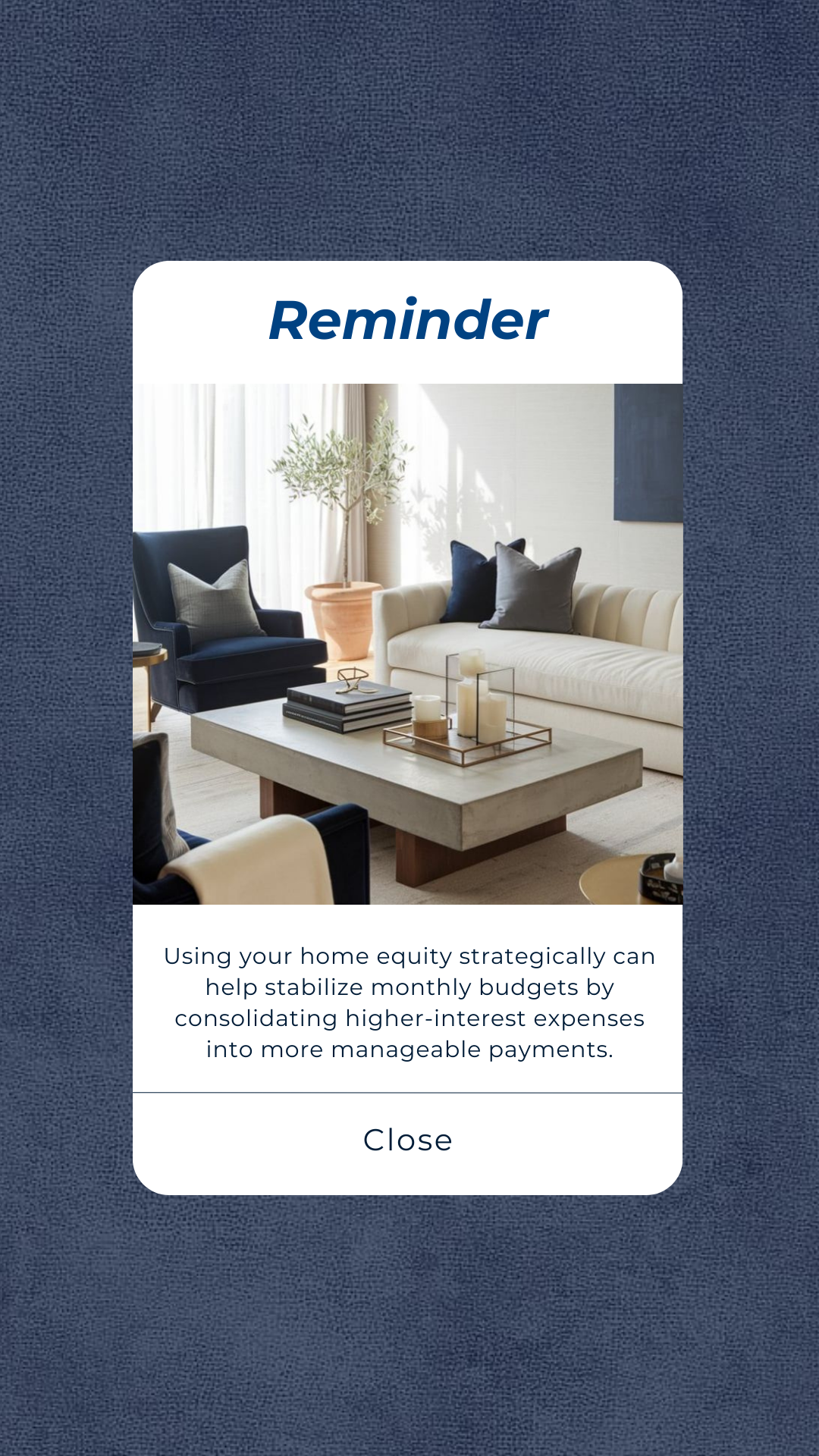 Reminder

Using your home equity strategically can help stabilize monthly budgets by consolidating higher-interest expenses into more manageable payments.

Close